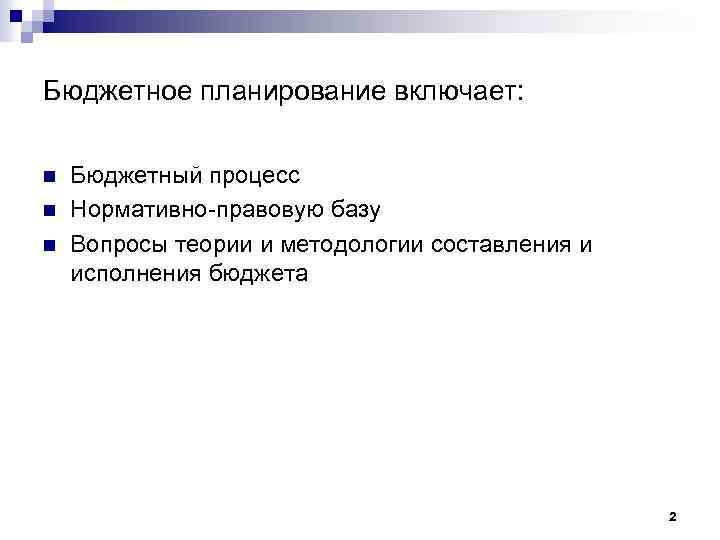 Бюджетное планирование включает:

- Бюджетный процесс
- Нормативно-правовую базу
- Вопросы теории и методологии составления и исполнения бюджета

2